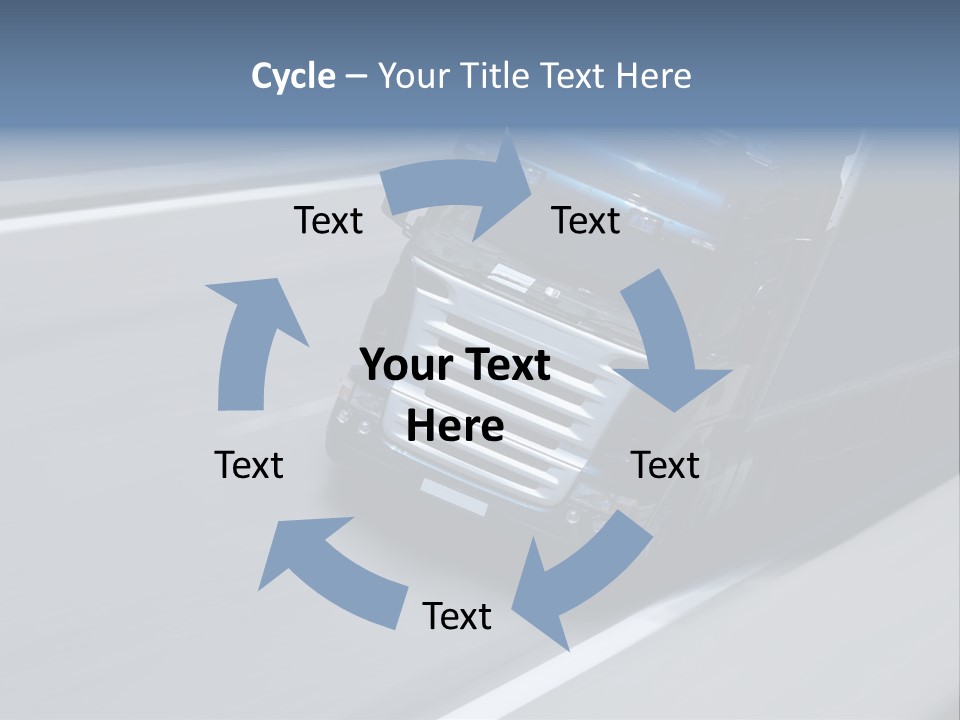 Cycle – Your Title Text Here

Text

Text

Your Text Here

Text

Text

Text